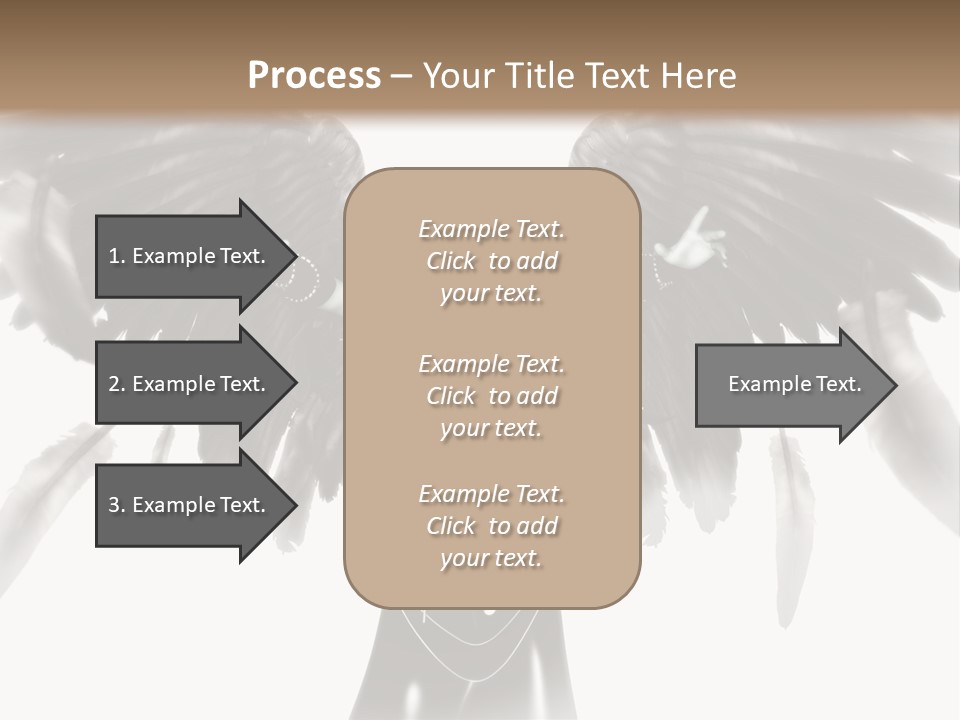 Process – Your Title Text Here

1. Example Text.

2. Example Text.

3. Example Text.

Example Text. Click to add your text.

Example Text. Click to add your text.

Example Text. Click to add your text.

Example Text.